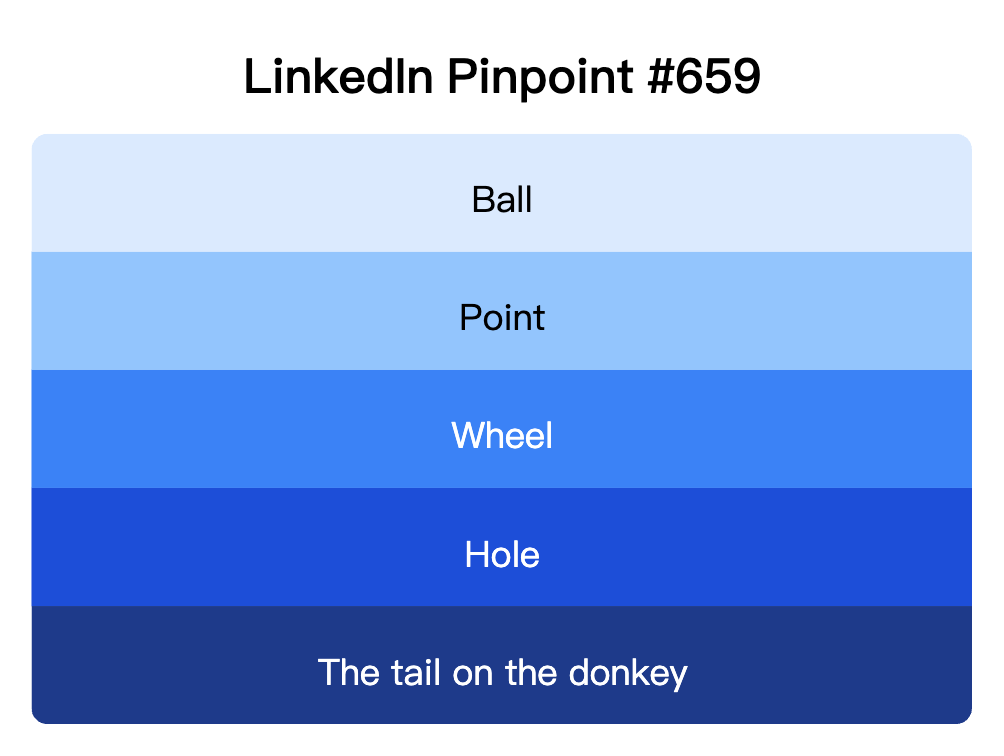 LinkedIn Pinpoint #659

Ball

Point

Wheel

Hole

The tail on the donkey